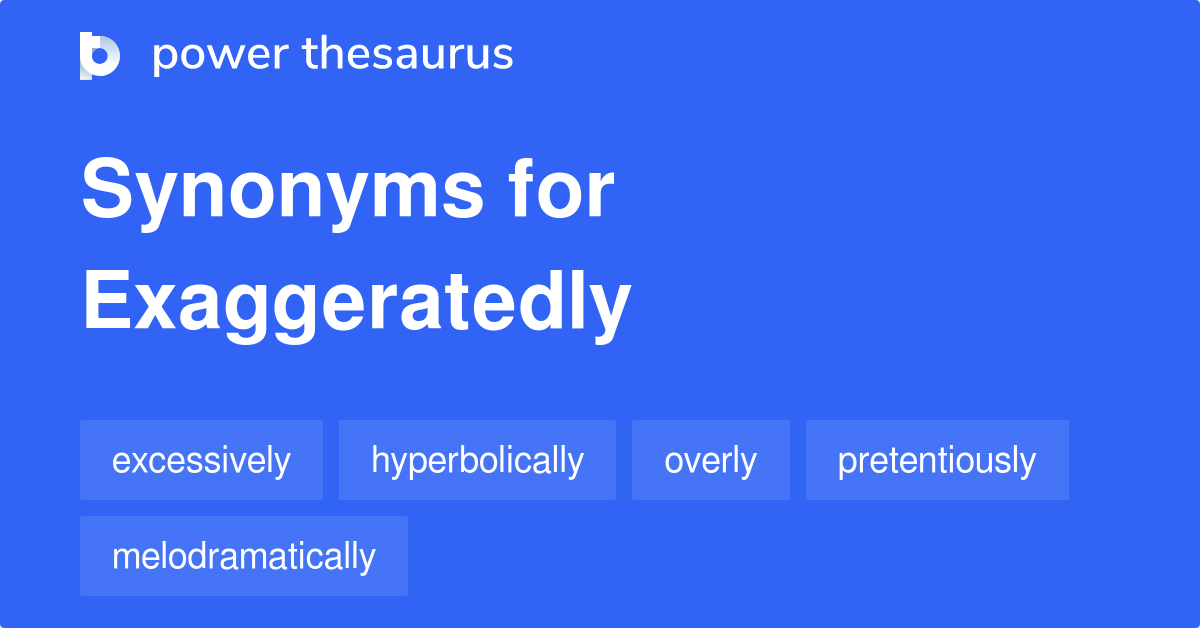 power thesaurus

Synonyms for Exaggeratedly

excessively
hyperbolically
overly
pretentiously
melodramatically